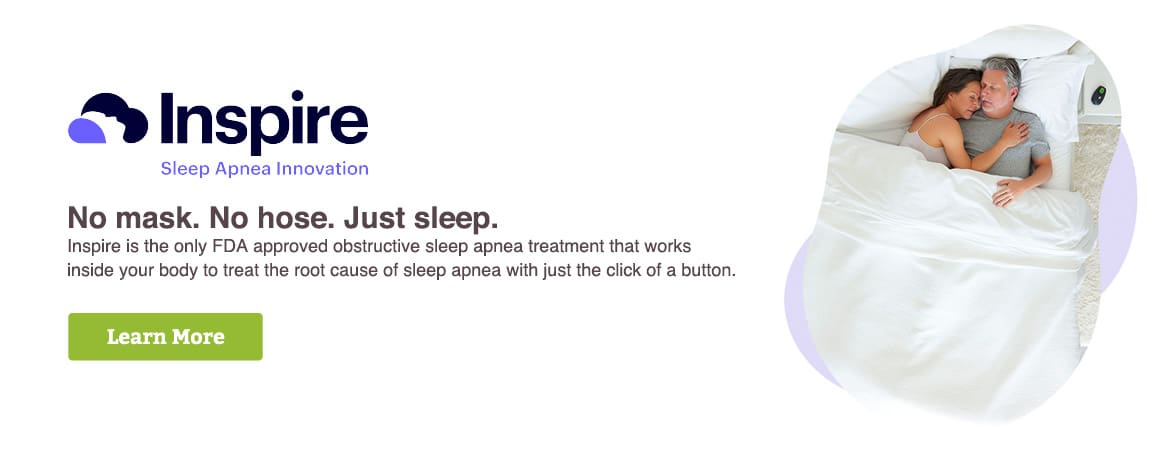 Inspire
Sleep Apnea Innovation

No mask. No hose. Just sleep.
Inspire is the only FDA approved obstructive sleep apnea treatment that works inside your body to treat the root cause of sleep apnea with just the click of a button.

Learn More